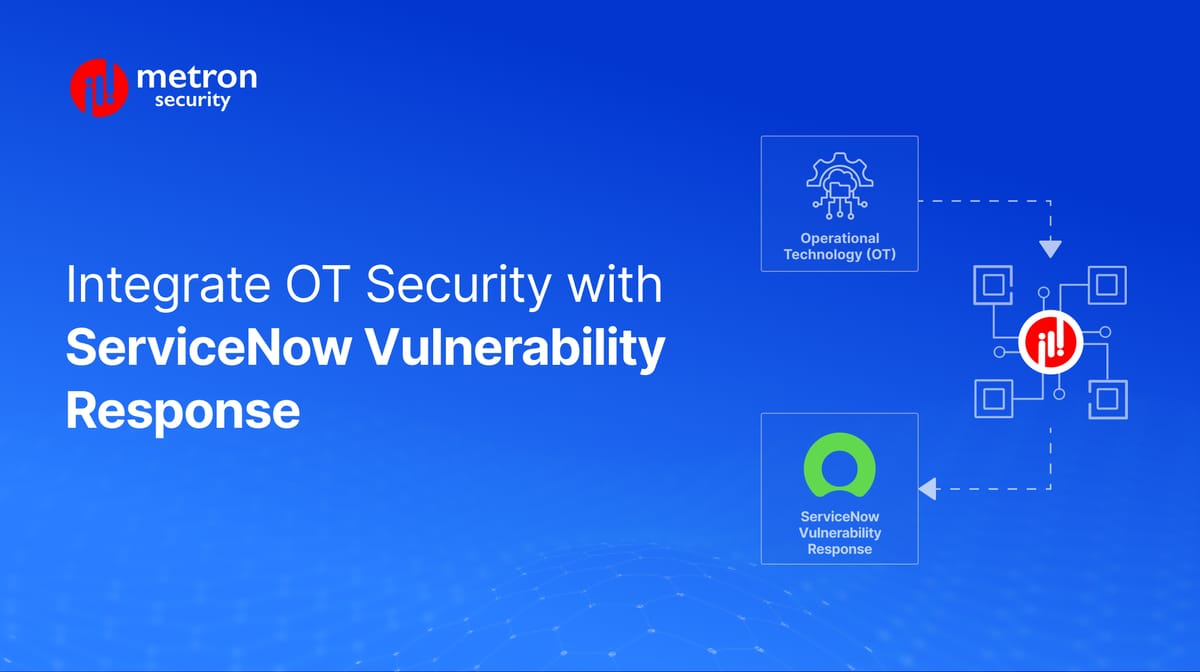 metron security

Integrate OT Security with ServiceNow Vulnerability Response

Operational Technology (OT)

ServiceNow Vulnerability Response